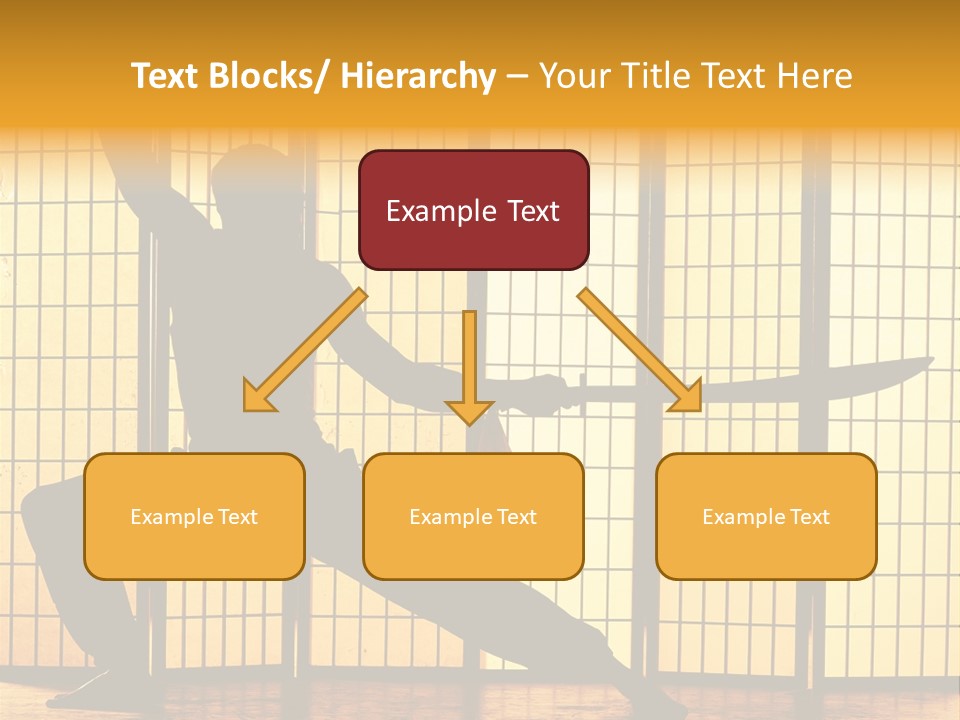 Text Blocks/ Hierarchy – Your Title Text Here

Example Text

Example Text

Example Text

Example Text